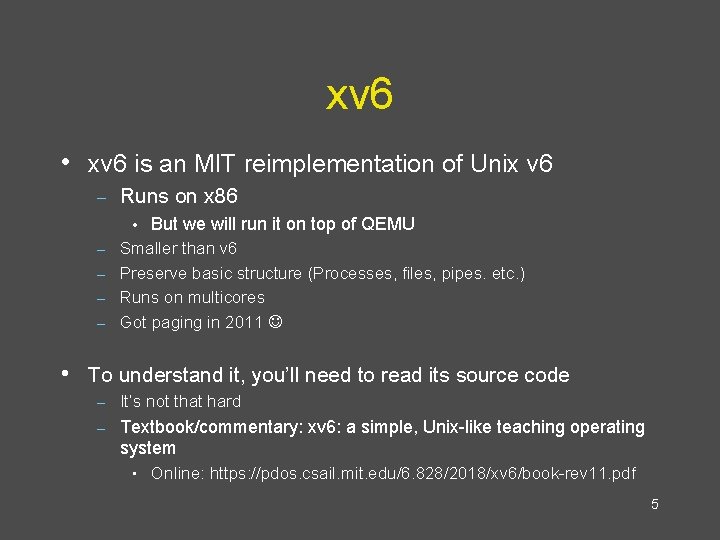 xv6

• xv6 is an MIT reimplementation of Unix v6
– Runs on x86
• But we will run it on top of QEMU
– Smaller than v6
– Preserve basic structure (Processes, files, pipes. etc.)
– Runs on multicores
– Got paging in 2011 ☺

• To understand it, you'll need to read its source code
– It's not that hard
– Textbook/commentary: xv6: a simple, Unix-like teaching operating system
• Online: https://pdos.csail.mit.edu/6.828/2018/xv6/book-rev11.pdf

5